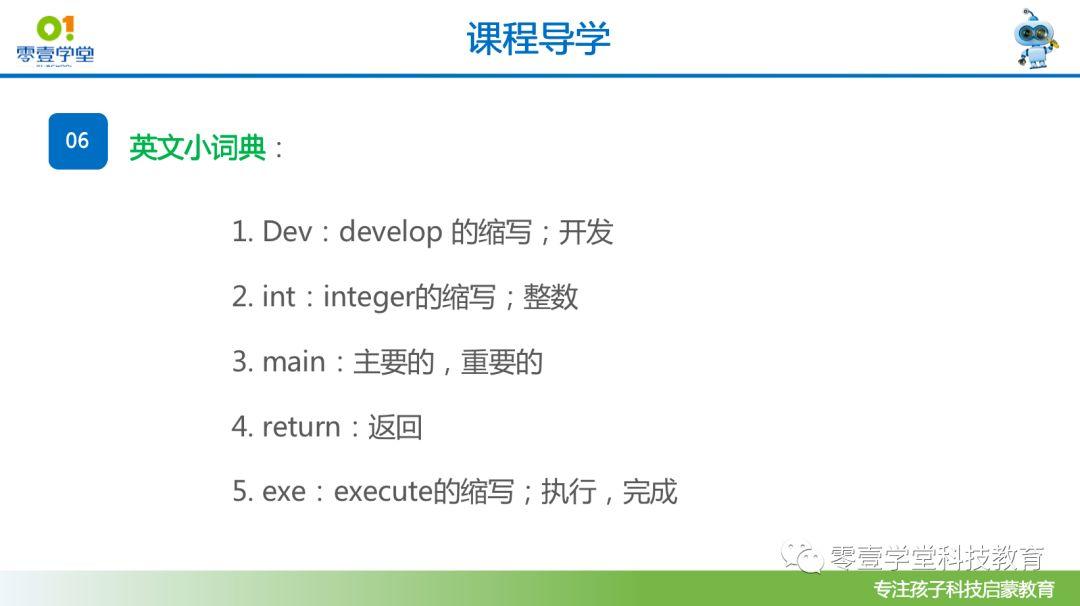 01
零壹学堂

课程导学

06 英文小词典：

1. Dev：develop 的缩写；开发

2. int：integer的缩写；整数

3. main：主要的，重要的

4. return：返回

5. exe：execute的缩写；执行，完成

零壹学堂科技教育

专注孩子科技启蒙教育